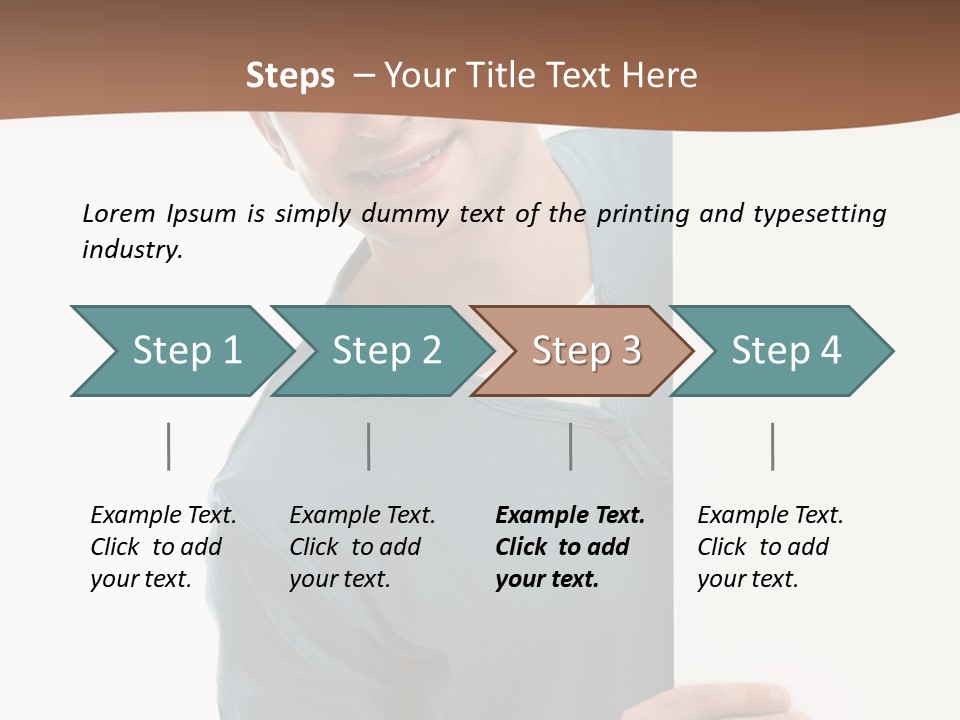 Steps – Your Title Text Here

Lorem Ipsum is simply dummy text of the printing and typesetting industry.

Step 1

Step 2

Step 3

Step 4

Example Text. Click to add your text.

Example Text. Click to add your text.

Example Text. Click to add your text.

Example Text. Click to add your text.